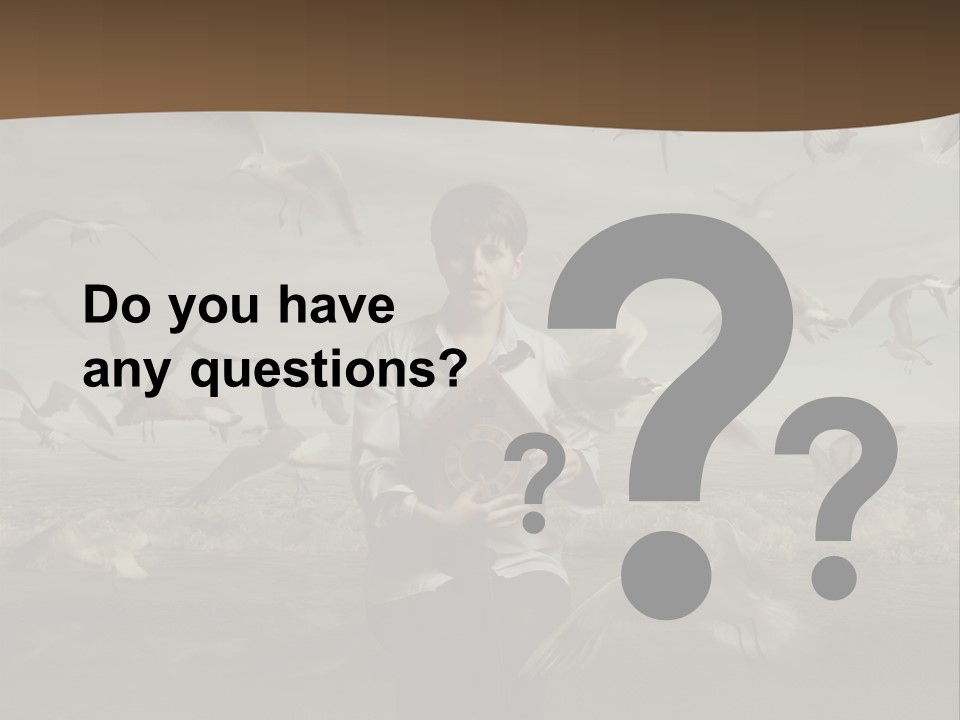 Do you have any questions?

?
?
?